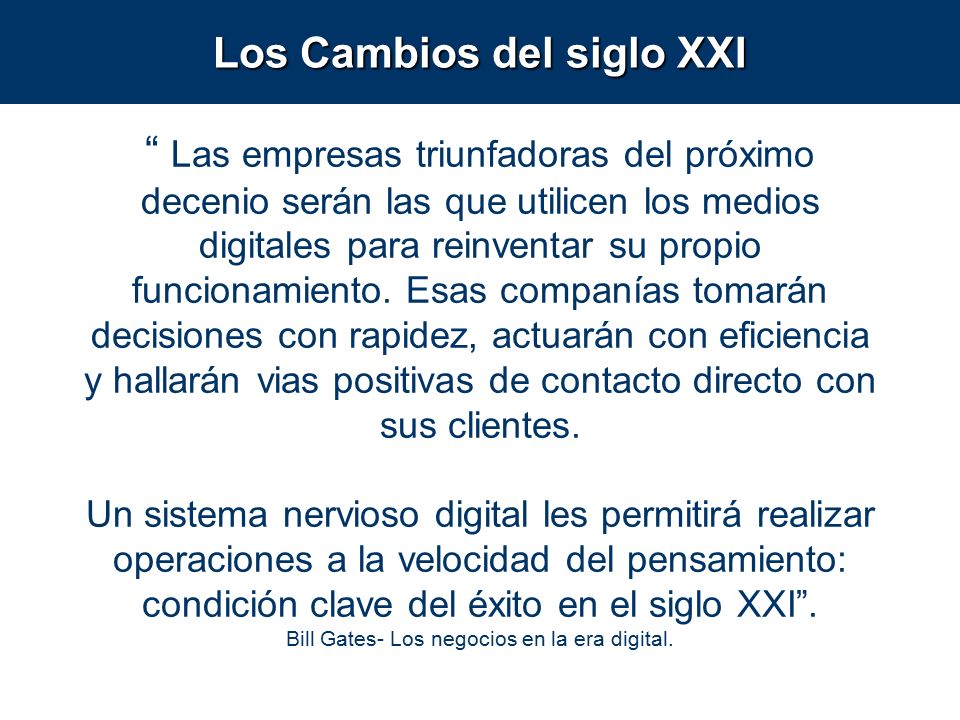 Los Cambios del siglo XXI

“ Las empresas triunfadoras del próximo decenio serán las que utilicen los medios digitales para reinventar su propio funcionamiento. Esas companías tomarán decisiones con rapidez, actuarán con eficiencia y hallarán vias positivas de contacto directo con sus clientes.

Un sistema nervioso digital les permitirá realizar operaciones a la velocidad del pensamiento: condición clave del éxito en el siglo XXI”.

Bill Gates- Los negocios en la era digital.